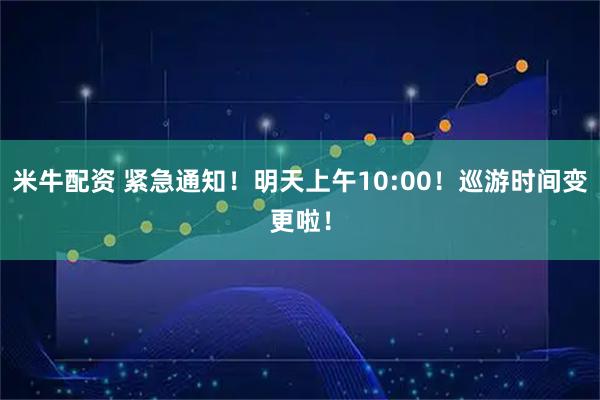 米牛配资 紧急通知！明天上午10:00！巡游时间变更啦！